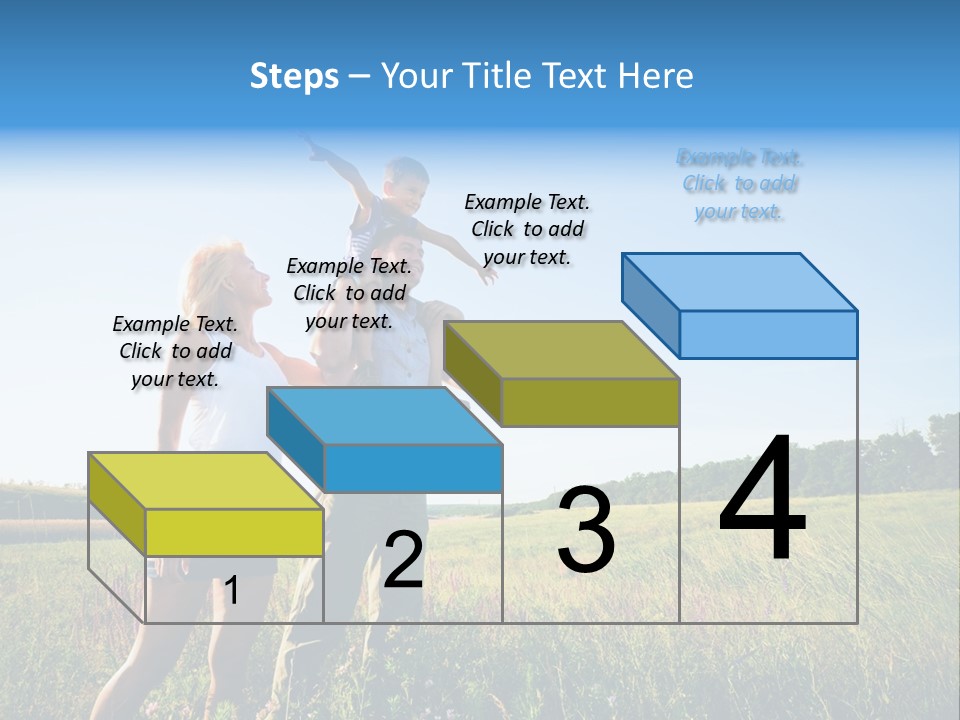 Steps – Your Title Text Here

Example Text. Click to add your text.

Example Text. Click to add your text.

Example Text. Click to add your text.

Example Text. Click to add your text.

1

2

3

4